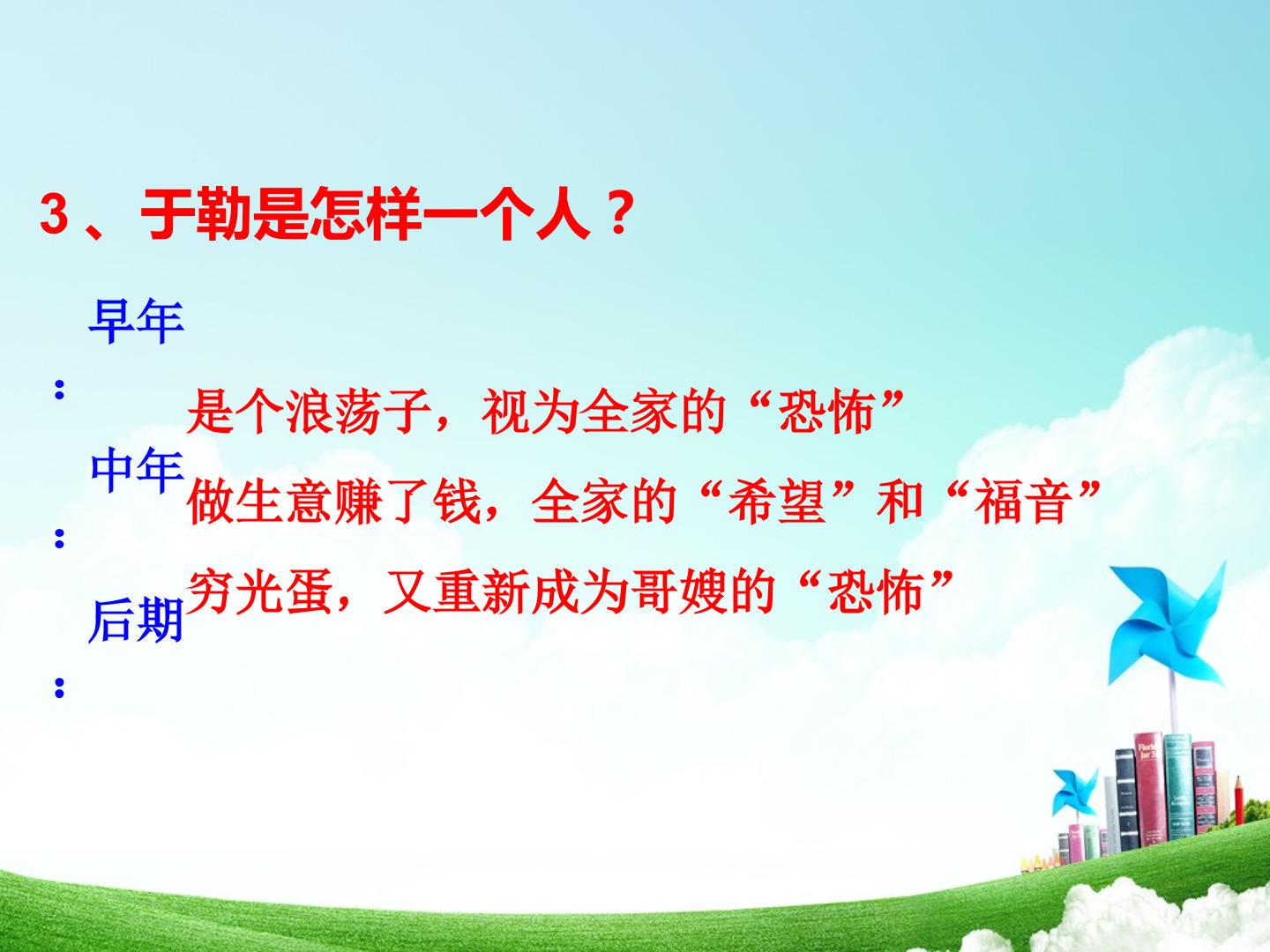 3、于勒是怎样一个人？

早年：是个浪荡子，视为全家的“恐怖”

中年：做生意赚了钱，全家的“希望”和“福音”

后期：穷光蛋，又重新成为哥嫂的“恐怖”